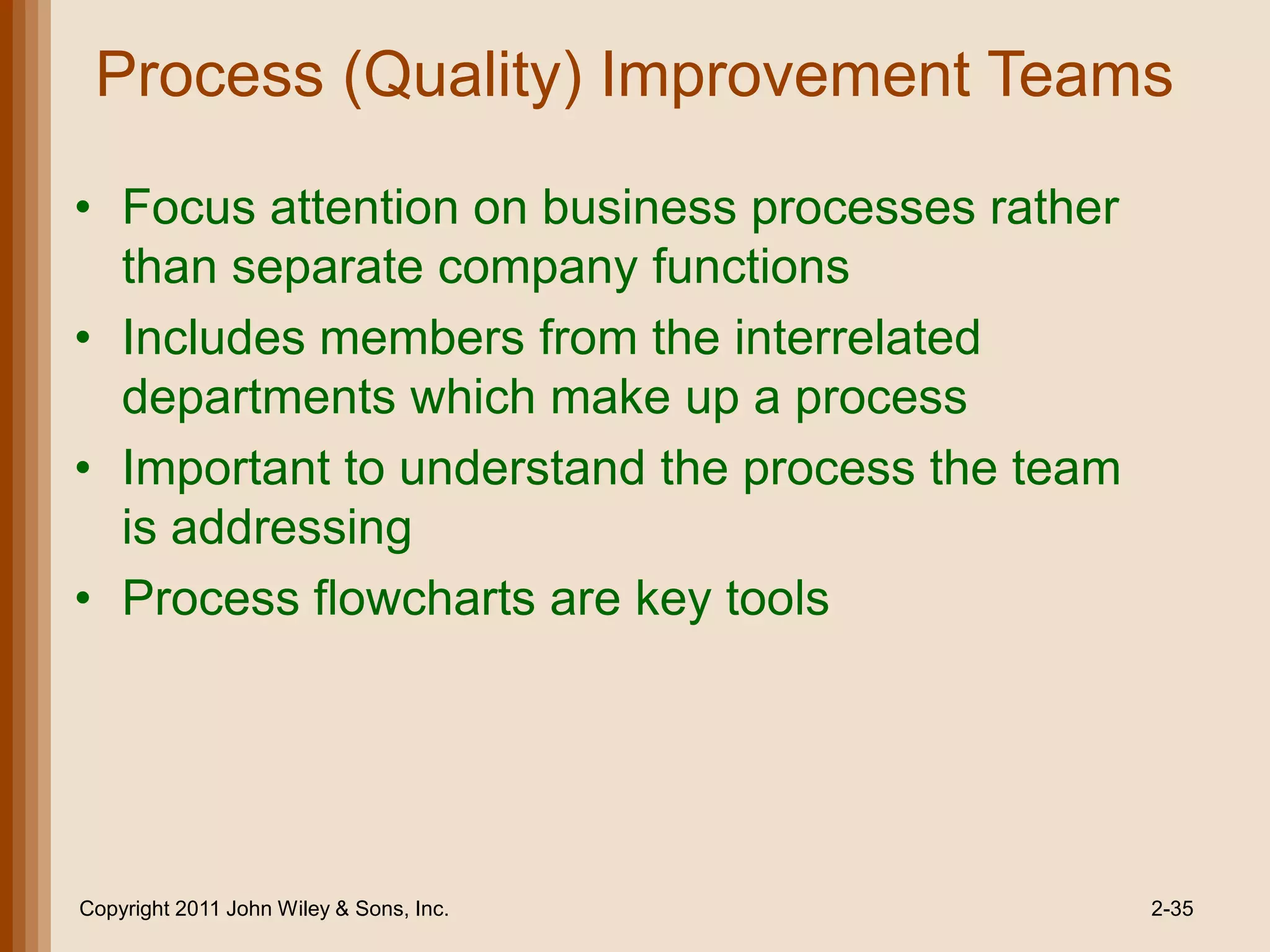 Process (Quality) Improvement Teams

• Focus attention on business processes rather than separate company functions
• Includes members from the interrelated departments which make up a process
• Important to understand the process the team is addressing
• Process flowcharts are key tools

Copyright 2011 John Wiley & Sons, Inc.

2-35